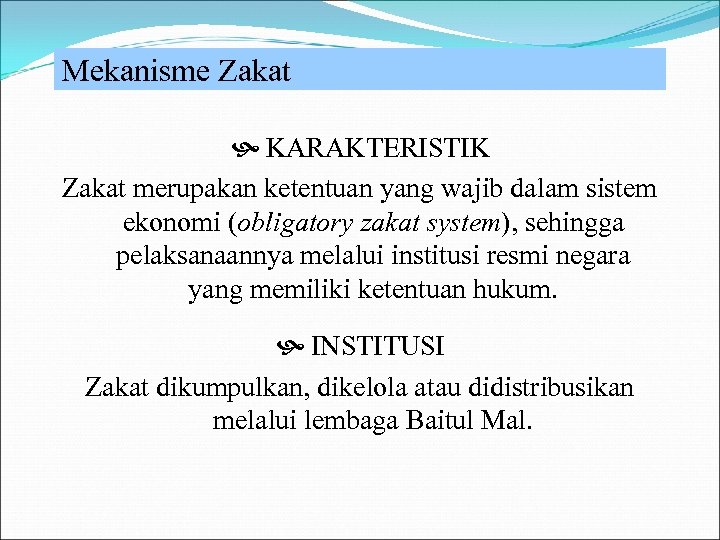 Mekanisme Zakat

KARAKTERISTIK

Zakat merupakan ketentuan yang wajib dalam sistem ekonomi (obligatory zakat system), sehingga pelaksanaannya melalui institusi resmi negara yang memiliki ketentuan hukum.

INSTITUSI

Zakat dikumpulkan, dikelola atau didistribusikan melalui lembaga Baitul Mal.